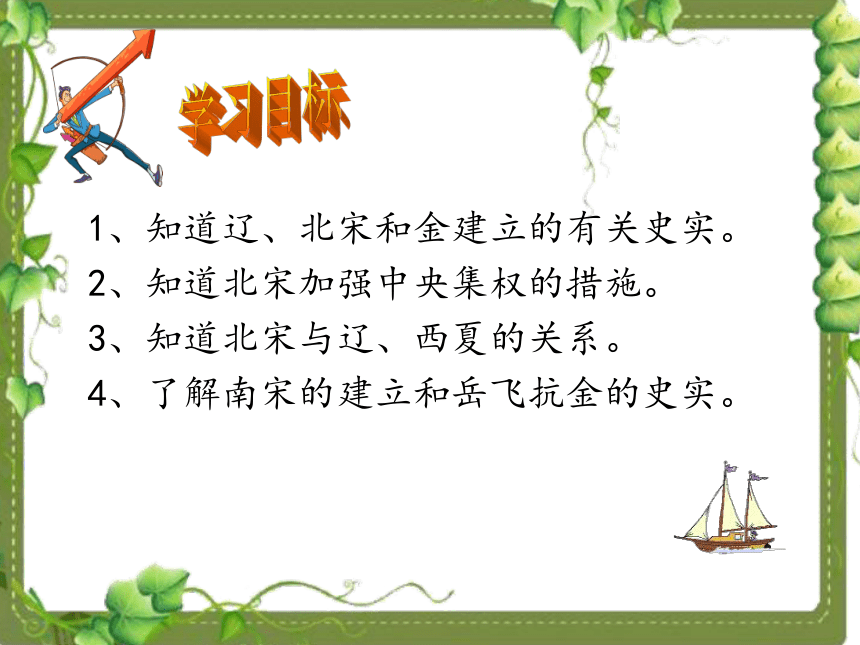 学习目标

1、知道辽、北宋和金建立的有关史实。
2、知道北宋加强中央集权的措施。
3、知道北宋与辽、西夏的关系。
4、了解南宋的建立和岳飞抗金的史实。